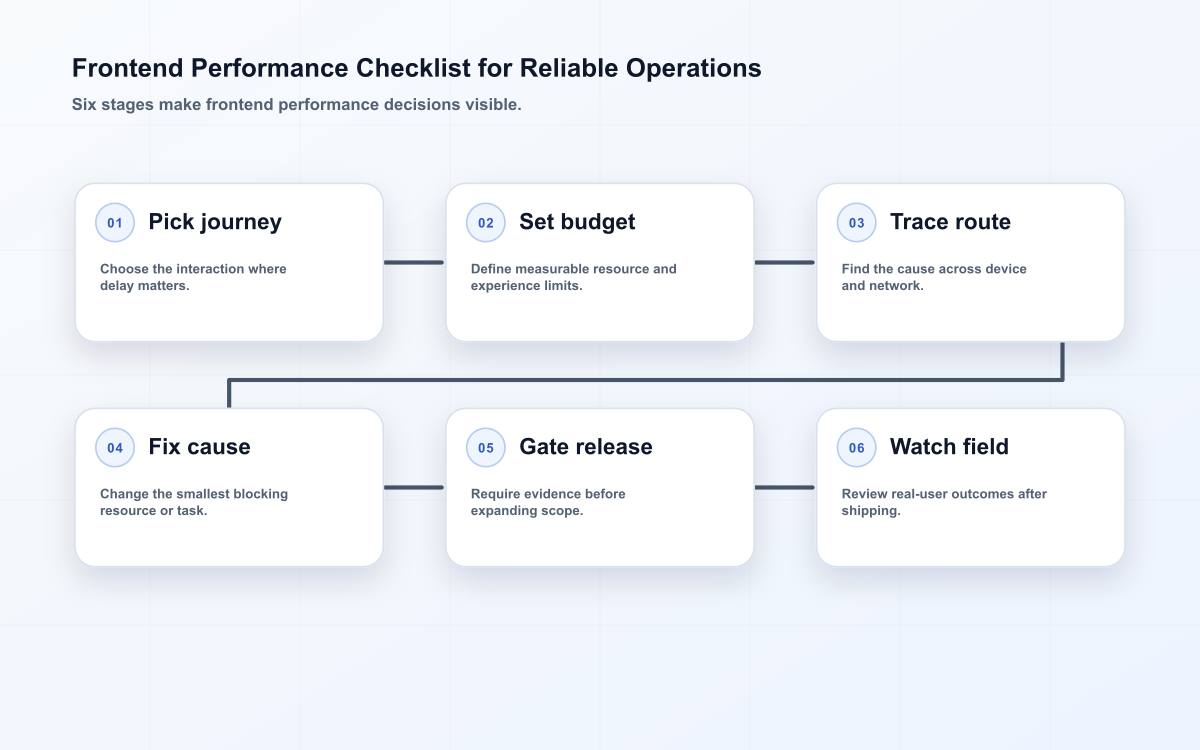 Frontend Performance Checklist for Reliable Operations

Six stages make frontend performance decisions visible.

01 Pick journey

Choose the interaction where delay matters.

02 Set budget

Define measurable resource and experience limits.

03 Trace route

Find the cause across device and network.

04 Fix cause

Change the smallest blocking resource or task.

05 Gate release

Require evidence before expanding scope.

06 Watch field

Review real-user outcomes after shipping.